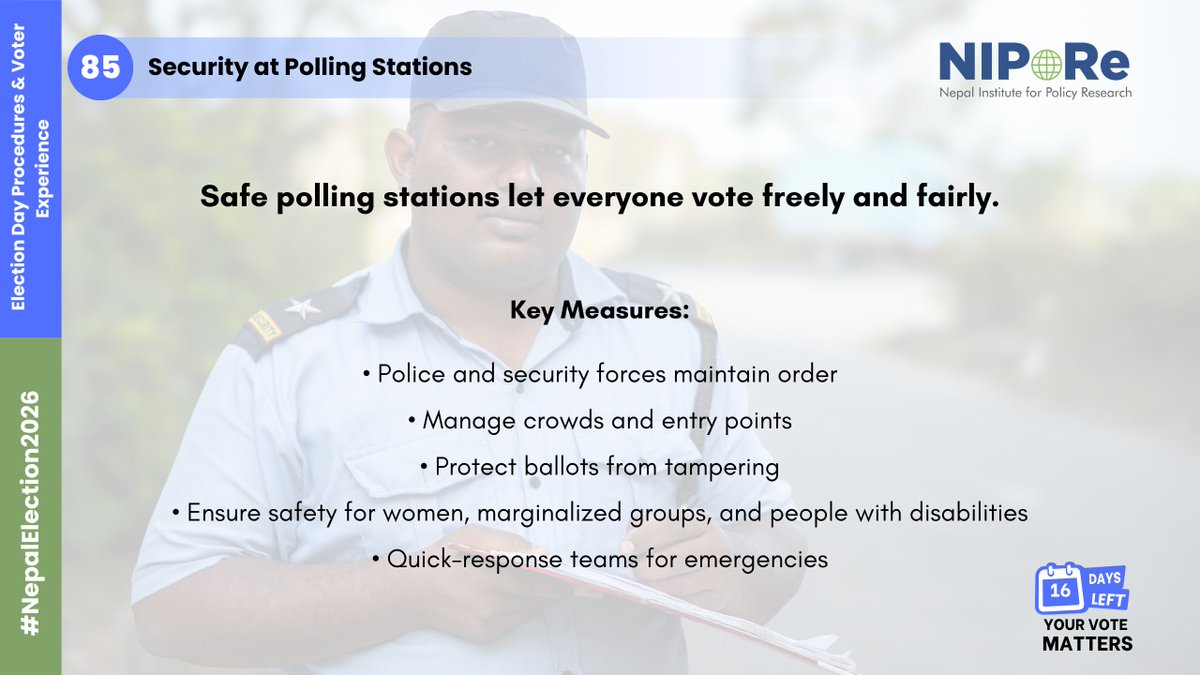 Election Day Procedures & Voter Experience

#NepalElection2026

85 Security at Polling Stations

NIPoRe
Nepal Institute for Policy Research

Safe polling stations let everyone vote freely and fairly.

Key Measures:

• Police and security forces maintain order

• Manage crowds and entry points

• Protect ballots from tampering

• Ensure safety for women, marginalized groups, and people with disabilities

• Quick-response teams for emergencies

16 DAYS LEFT
YOUR VOTE MATTERS